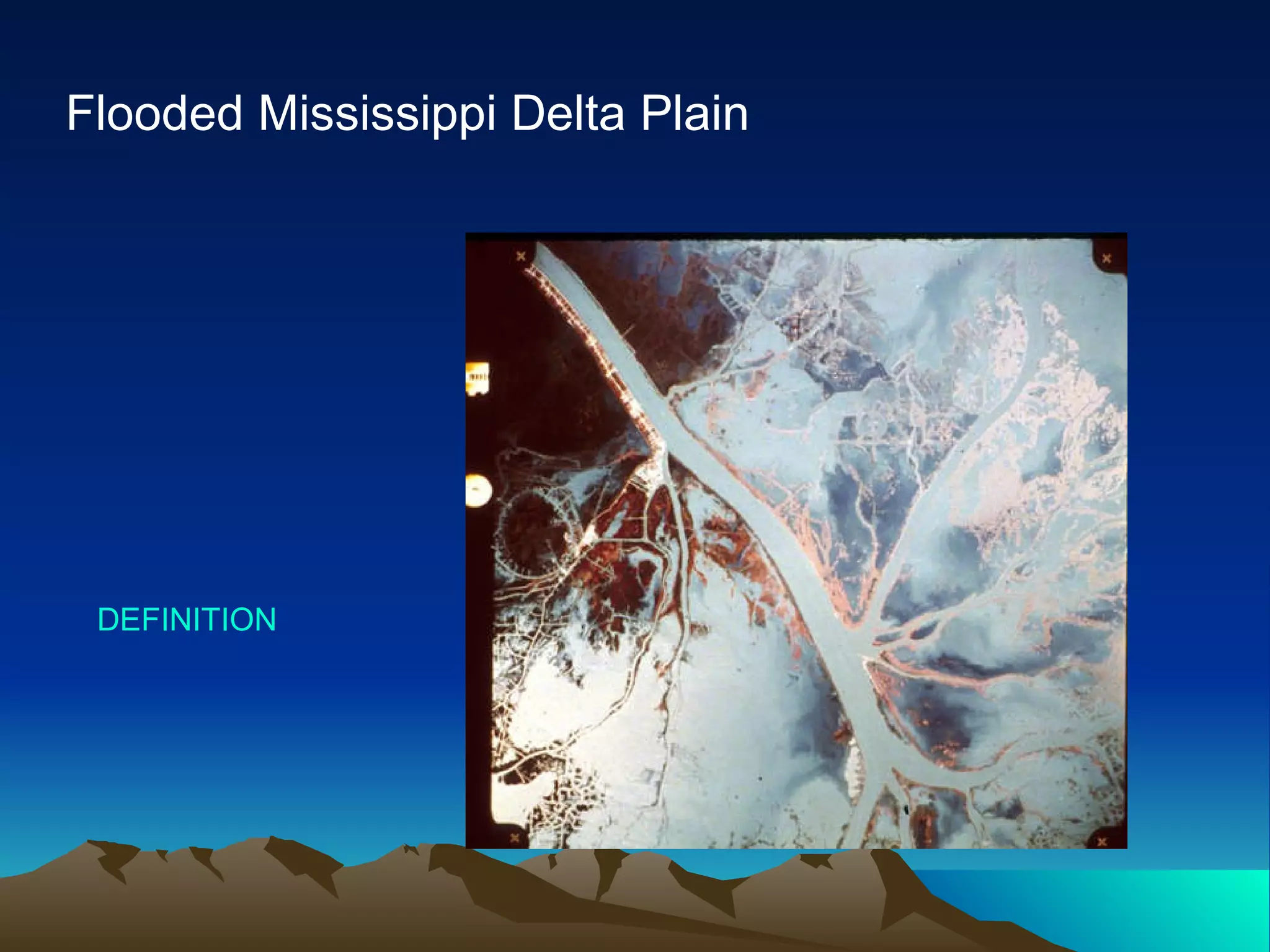 Flooded Mississippi Delta Plain

DEFINITION